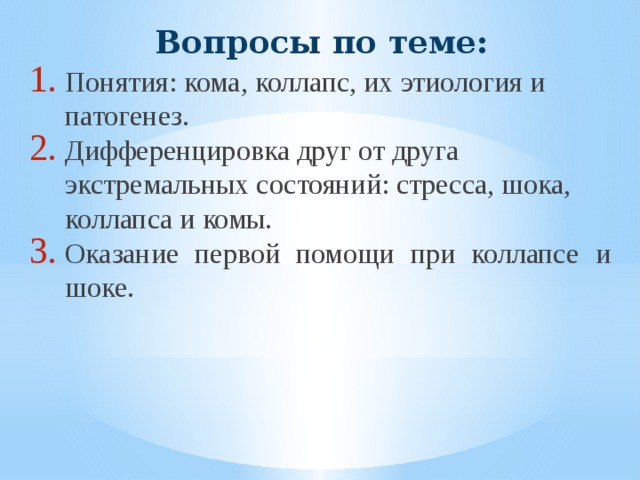 Вопросы по теме:

1. Понятия: кома, коллапс, их этиология и патогенез.
2. Дифференцировка друг от друга экстремальных состояний: стресса, шока, коллапса и комы.
3. Оказание первой помощи при коллапсе и шоке.